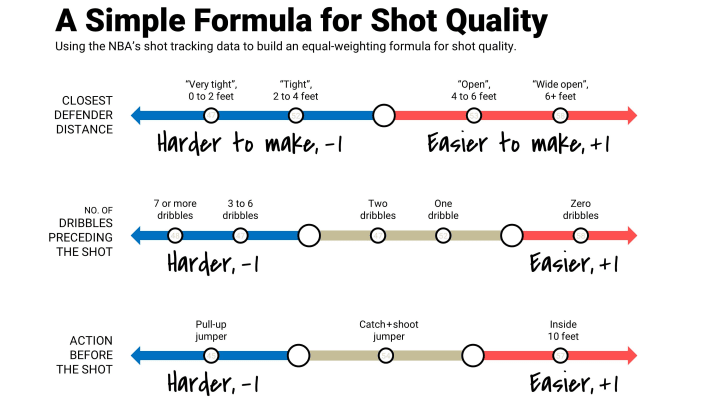 A Simple Formula for Shot Quality

Using the NBA's shot tracking data to build an equal-weighting formula for shot quality.

CLOSEST DEFENDER DISTANCE

"Very tight", 0 to 2 feet

"Tight", 2 to 4 feet

"Open", 4 to 6 feet

"Wide open", 6+ feet

Harder to make, -1

Easier to make, +1

NO. OF DRIBBLES PRECEDING THE SHOT

7 or more dribbles

3 to 6 dribbles

Two dribbles

One dribble

Zero dribbles

Harder, -1

Easier, +1

ACTION BEFORE THE SHOT

Pull-up jumper

Catch+shoot jumper

Inside 10 feet

Harder, -1

Easier, +1